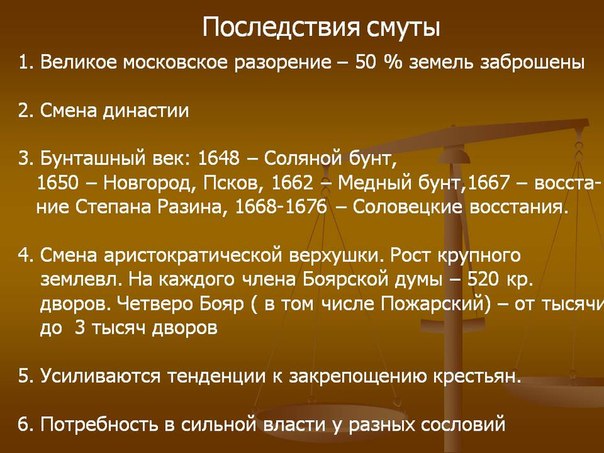 Последствия смуты

1. Великое московское разорение – 50 % земель заброшены

2. Смена династии

3. Бунташный век: 1648 – Соляной бунт, 1650 – Новгород, Псков, 1662 – Медный бунт,1667 – восстание Степана Разина, 1668-1676 – Соловецкие восстания.

4. Смена аристократической верхушки. Рост крупного землевл. На каждого члена Боярской думы – 520 кр. дворов. Четверо Бояр ( в том числе Пожарский) – от тысячи до 3 тысяч дворов

5. Усиливаются тенденции к закрепощению крестьян.

6. Потребность в сильной власти у разных сословий